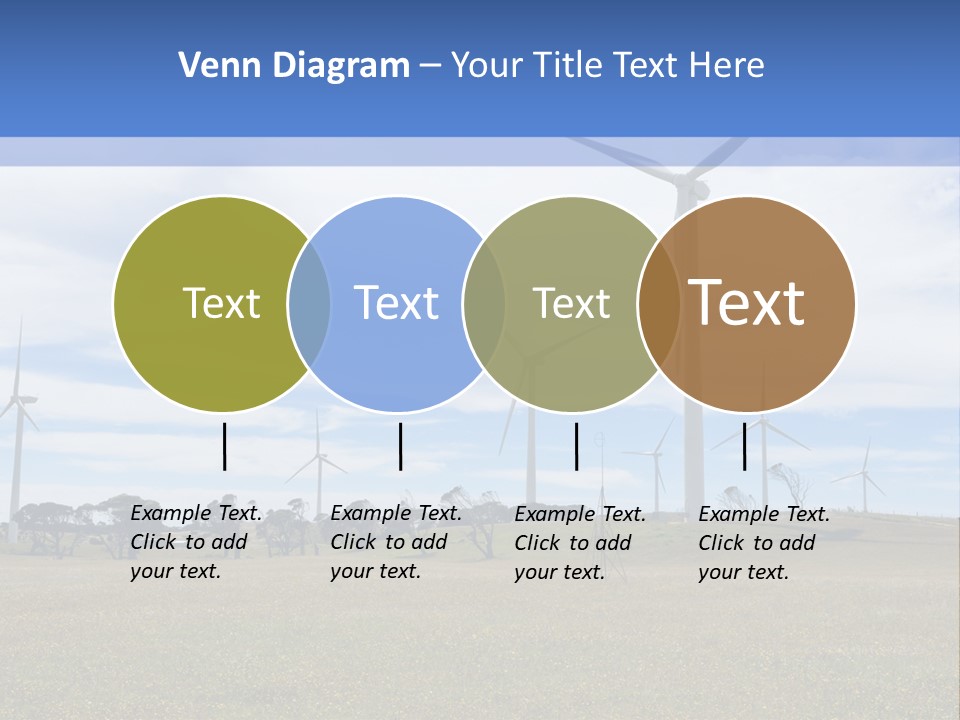 Venn Diagram – Your Title Text Here

Text

Text

Text

Text

Example Text. Click to add your text.

Example Text. Click to add your text.

Example Text. Click to add your text.

Example Text. Click to add your text.